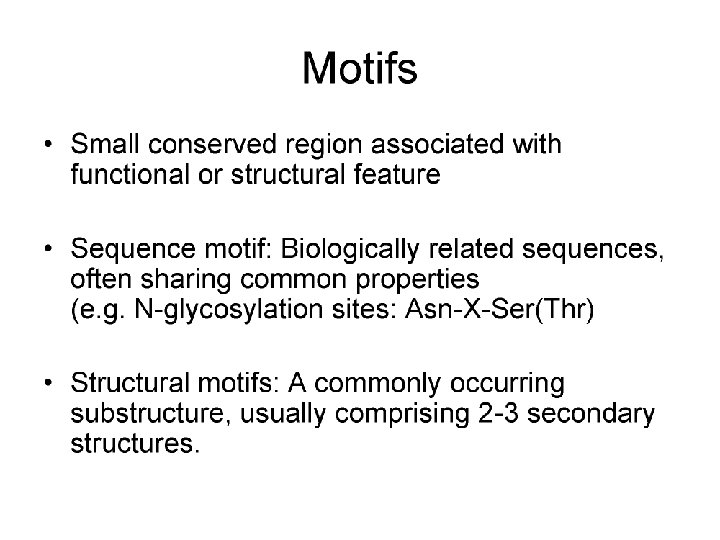 Motifs

• Small conserved region associated with functional or structural feature

• Sequence motif: Biologically related sequences, often sharing common properties
(e.g. N-glycosylation sites: Asn-X-Ser(Thr)

• Structural motifs: A commonly occurring substructure, usually comprising 2-3 secondary structures.